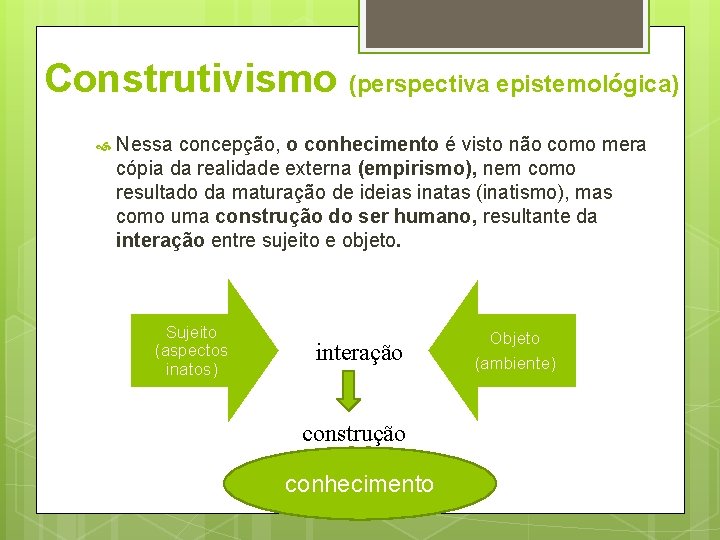 Construtivismo (perspectiva epistemológica)

Nessa concepção, o conhecimento é visto não como mera cópia da realidade externa (empirismo), nem como resultado da maturação de ideias inatas (inatismo), mas como uma construção do ser humano, resultante da interação entre sujeito e objeto.

Sujeito (aspectos inatos)

interação

Objeto (ambiente)

construção

conhecimento